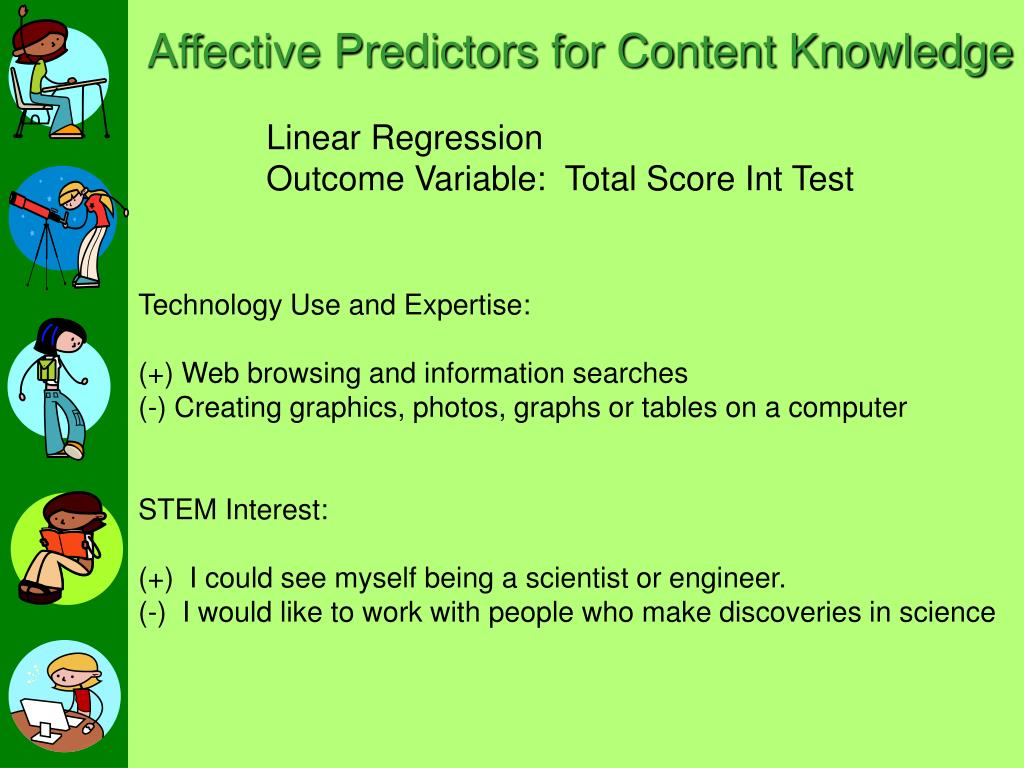 Affective Predictors for Content Knowledge

Linear Regression
Outcome Variable: Total Score Int Test

Technology Use and Expertise:

(+) Web browsing and information searches
(-) Creating graphics, photos, graphs or tables on a computer

STEM Interest:

(+) I could see myself being a scientist or engineer.
(-) I would like to work with people who make discoveries in science